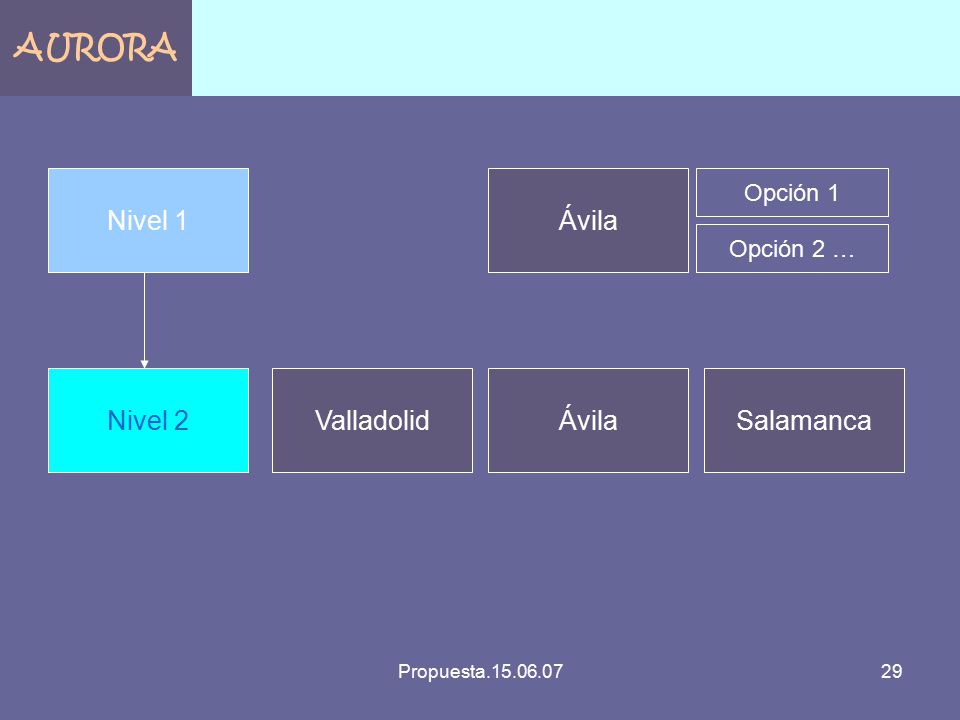 AURORA

Nivel 1

Ávila

Opción 1

Opción 2 …

Nivel 2

Valladolid

Ávila

Salamanca

Propuesta.15.06.07

29